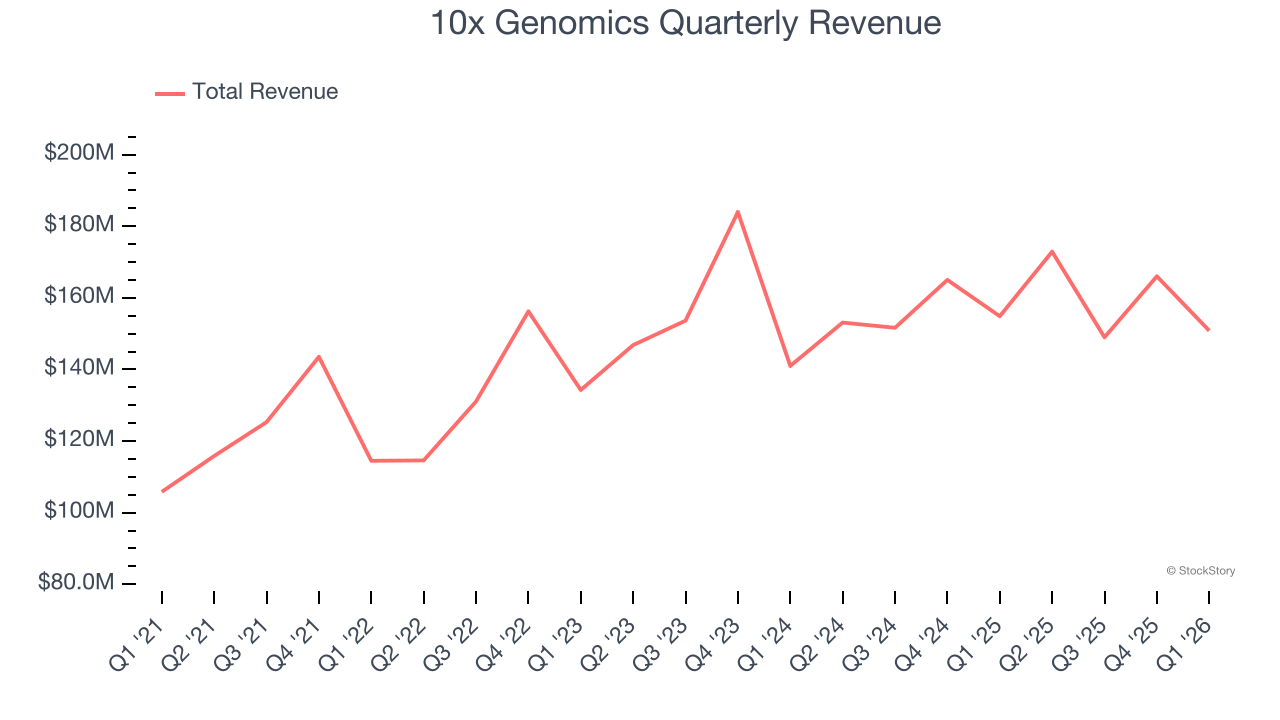 10x Genomics Quarterly Revenue

Total Revenue

$200M
$180M
$160M
$140M
$120M
$100M
$80.0M

© StockStory

Q1 '21
Q2 '21
Q3 '21
Q4 '21
Q1 '22
Q2 '22
Q3 '22
Q4 '22
Q1 '23
Q2 '23
Q3 '23
Q4 '23
Q1 '24
Q2 '24
Q3 '24
Q4 '24
Q1 '25
Q2 '25
Q3 '25
Q4 '25
Q1 '26